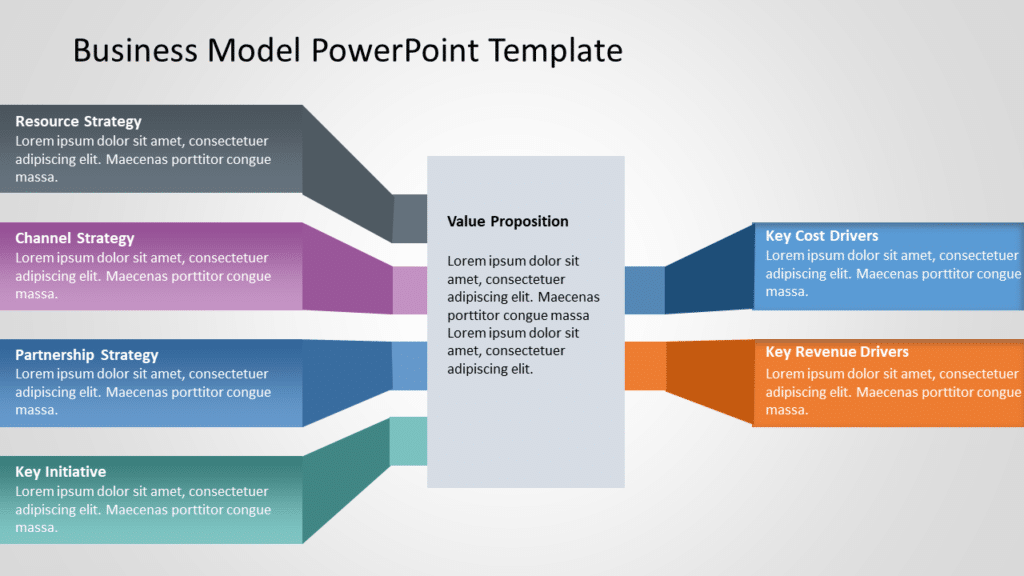 Business Model PowerPoint Template

Resource Strategy
Lorem ipsum dolor sit amet, consectetuer adipiscing elit. Maecenas porttitor congue massa.

Channel Strategy
Lorem ipsum dolor sit amet, consectetuer adipiscing elit. Maecenas porttitor congue massa.

Partnership Strategy
Lorem ipsum dolor sit amet, consectetuer adipiscing elit. Maecenas porttitor congue massa.

Key Initiative
Lorem ipsum dolor sit amet, consectetuer adipiscing elit. Maecenas porttitor congue massa.

Value Proposition

Lorem ipsum dolor sit amet, consectetuer adipiscing elit. Maecenas porttitor congue massa Lorem ipsum dolor sit amet, consectetuer adipiscing elit.

Key Cost Drivers
Lorem ipsum dolor sit amet, consectetuer adipiscing elit. Maecenas porttitor congue massa.

Key Revenue Drivers
Lorem ipsum dolor sit amet, consectetuer adipiscing elit. Maecenas porttitor congue massa.